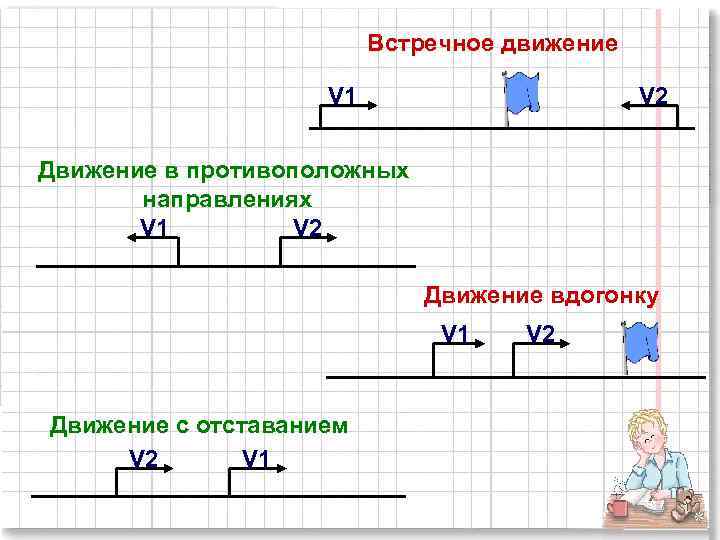 Встречное движение

V1

V2

Движение в противоположных направлениях

V1

V2

Движение вдогонку

V1

V2

Движение с отставанием

V2

V1